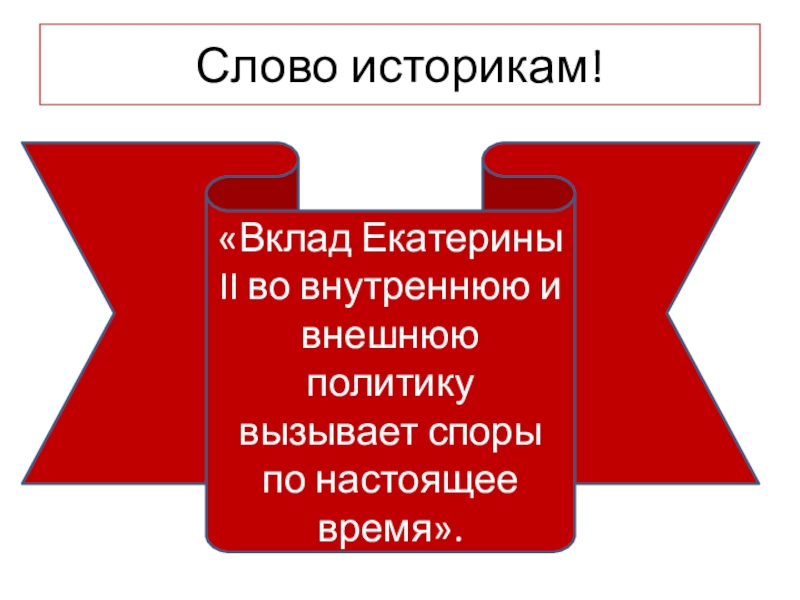 Слово историкам!

«Вклад Екатерины II во внутреннюю и внешнюю политику вызывает споры по настоящее время».